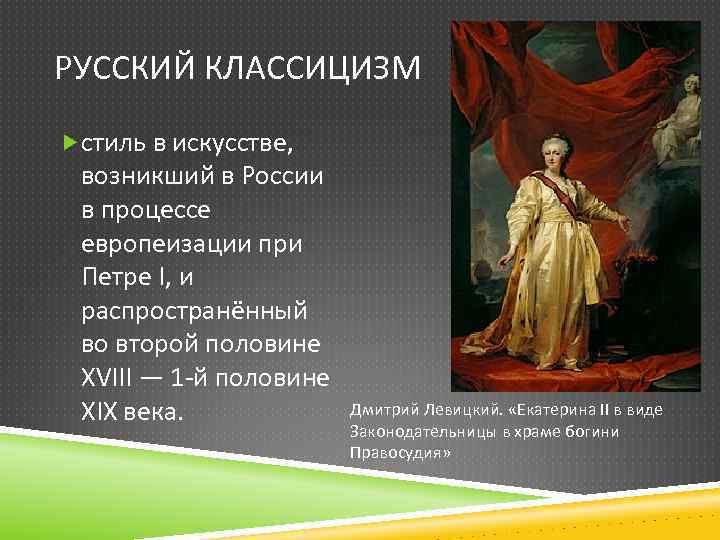 РУССКИЙ КЛАССИЦИЗМ

стиль в искусстве, возникший в России в процессе европеизации при Петре I, и распространённый во второй половине XVIII — 1-й половине XIX века.

Дмитрий Левицкий. «Екатерина II в виде Законодательницы в храме богини Правосудия»